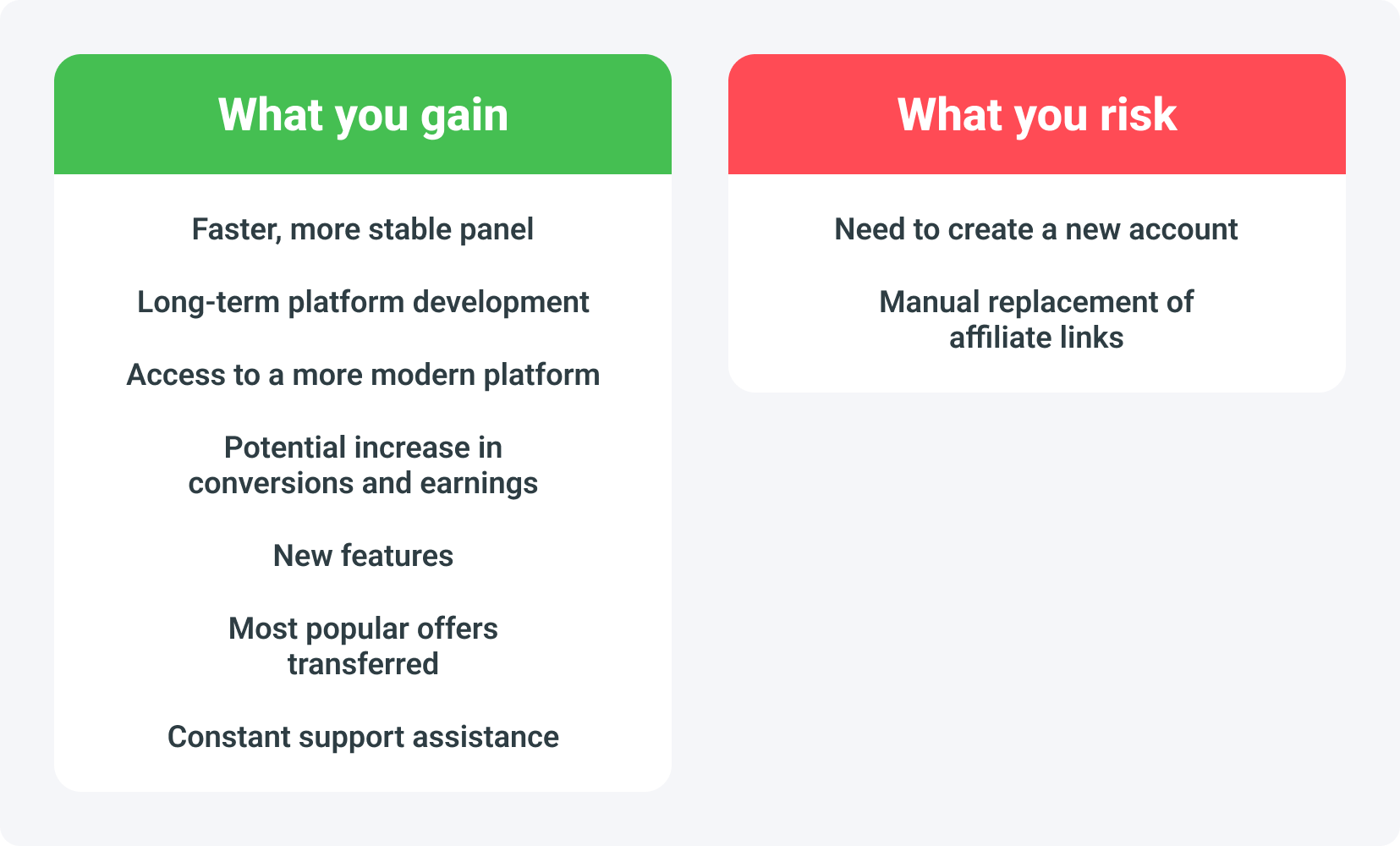 What you gain

Faster, more stable panel

Long-term platform development

Access to a more modern platform

Potential increase in conversions and earnings

New features

Most popular offers transferred

Constant support assistance

What you risk

Need to create a new account

Manual replacement of affiliate links